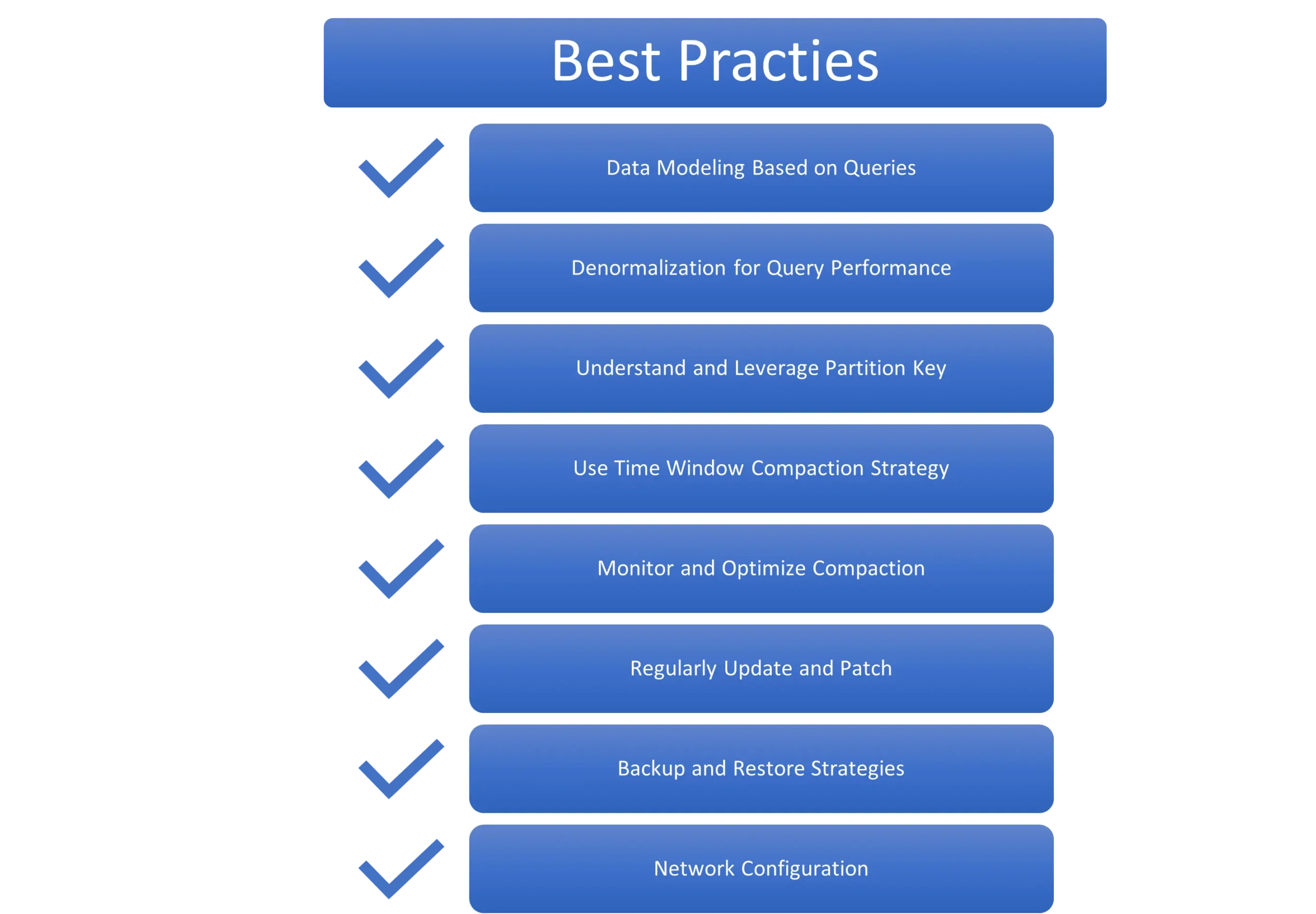 Best Practies

Data Modeling Based on Queries

Denormalization for Query Performance

Understand and Leverage Partition Key

Use Time Window Compaction Strategy

Monitor and Optimize Compaction

Regularly Update and Patch

Backup and Restore Strategies

Network Configuration